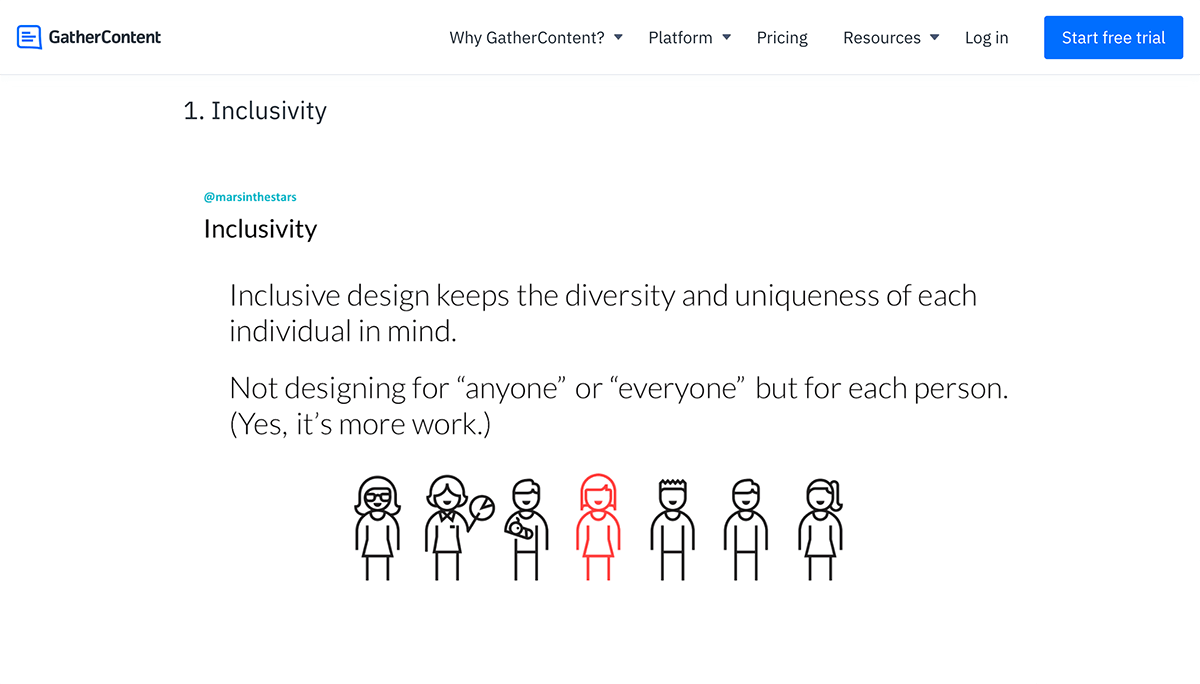 GatherContent

Why GatherContent? Platform Pricing Resources Log in Start free trial

1. Inclusivity

@marsinthestars

Inclusivity

Inclusive design keeps the diversity and uniqueness of each individual in mind.

Not designing for “anyone” or “everyone” but for each person. (Yes, it’s more work.)